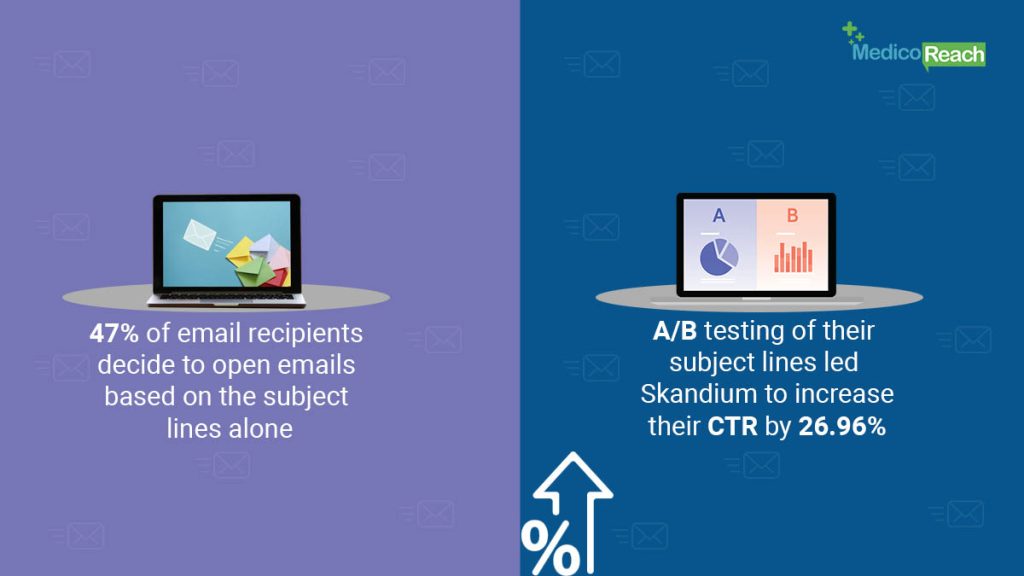 MedicoReach

47% of email recipients decide to open emails based on the subject lines alone

A B

A/B testing of their subject lines led Skandium to increase their CTR by 26.96%

%